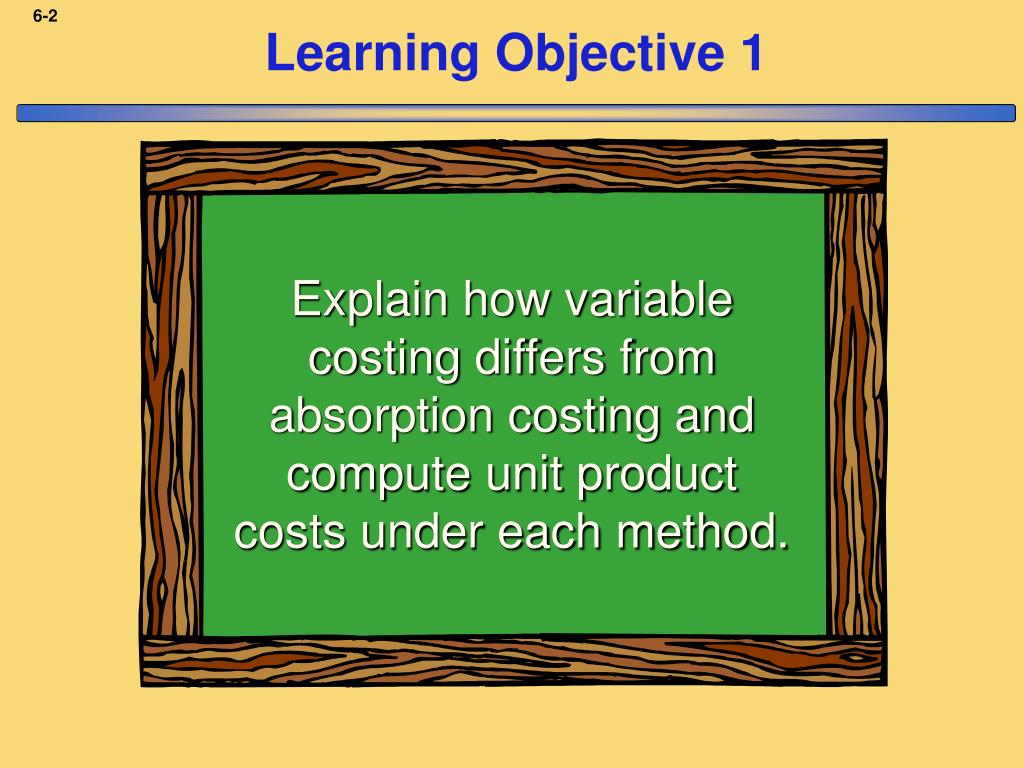 6-2

Learning Objective 1

Explain how variable costing differs from absorption costing and compute unit product costs under each method.